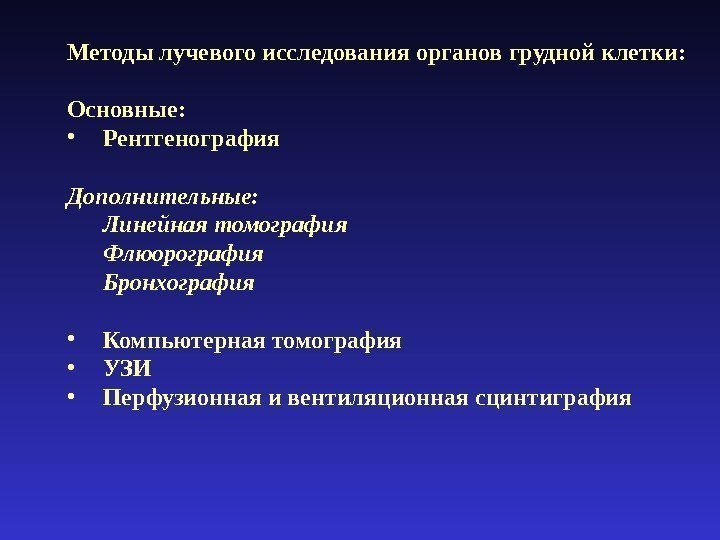 Методы лучевого исследования органов грудной клетки:

Основные:
• Рентгенография

Дополнительные:
Линейная томография
Флюорография
Бронхография

• Компьютерная томография
• УЗИ
• Перфузионная и вентиляционная сцинтиграфия